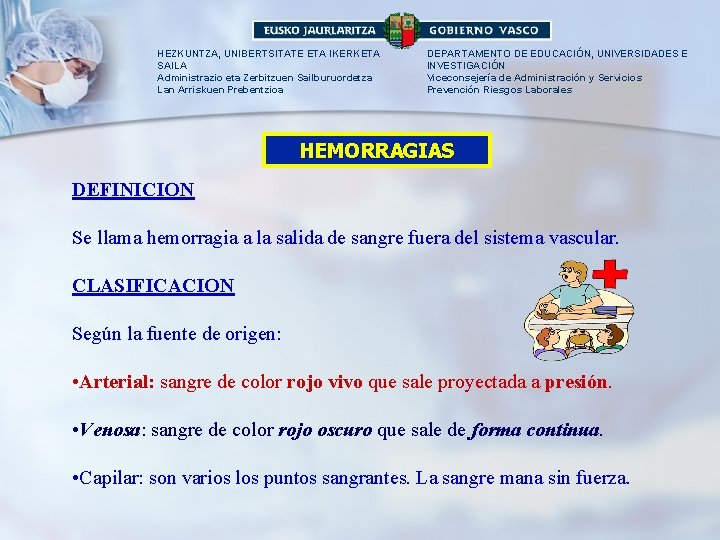 EUSKO JAURLARITZA GOBIERNO VASCO

HEZKUNTZA, UNIBERTSITATE ETA IKERKETA SAILA
Administrazio eta Zerbitzuen Sailburuordetza
Lan Arriskuen Prebentzioa

DEPARTAMENTO DE EDUCACIÓN, UNIVERSIDADES E INVESTIGACIÓN
Viceconsejería de Administración y Servicios
Prevención Riesgos Laborales

HEMORRAGIAS

DEFINICION

Se llama hemorragia a la salida de sangre fuera del sistema vascular.

CLASIFICACION

Según la fuente de origen:

•Arterial: sangre de color rojo vivo que sale proyectada a presión.

•Venosa: sangre de color rojo oscuro que sale de forma continua.

•Capilar: son varios los puntos sangrantes. La sangre mana sin fuerza.